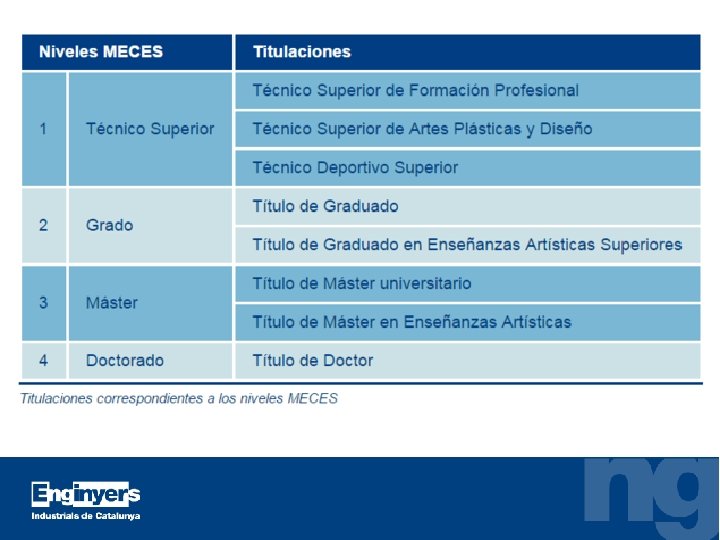 | Niveles MECES | | Titulaciones |
|---|---|---|
| 1 | Técnico Superior | Técnico Superior de Formación Profesional |
| | | Técnico Superior de Artes Plásticas y Diseño |
| | | Técnico Deportivo Superior |
| 2 | Grado | Título de Graduado |
| | | Título de Graduado en Enseñanzas Artísticas Superiores |
| 3 | Máster | Título de Máster universitario |
| | | Título de Máster en Enseñanzas Artísticas |
| 4 | Doctorado | Título de Doctor |

Titulaciones correspondientes a los niveles MECES

Enginyers
Industrials de Catalunya

ng